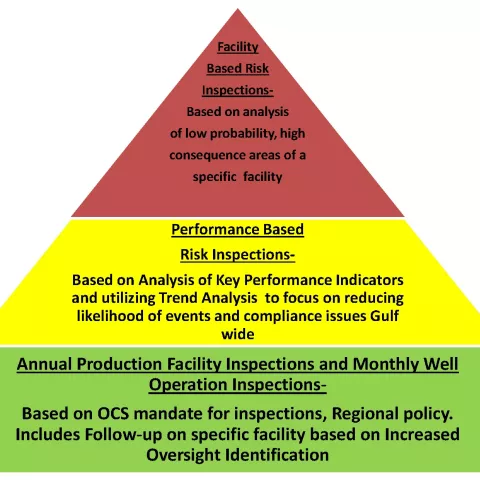 Facility Based Risk Inspections-

Based on analysis of low probability, high consequence areas of a specific facility

Performance Based Risk Inspections-

Based on Analysis of Key Performance Indicators and utilizing Trend Analysis to focus on reducing likelihood of events and compliance issues Gulf wide

Annual Production Facility Inspections and Monthly Well Operation Inspections-

Based on OCS mandate for inspections, Regional policy. Includes Follow-up on specific facility based on Increased Oversight Identification